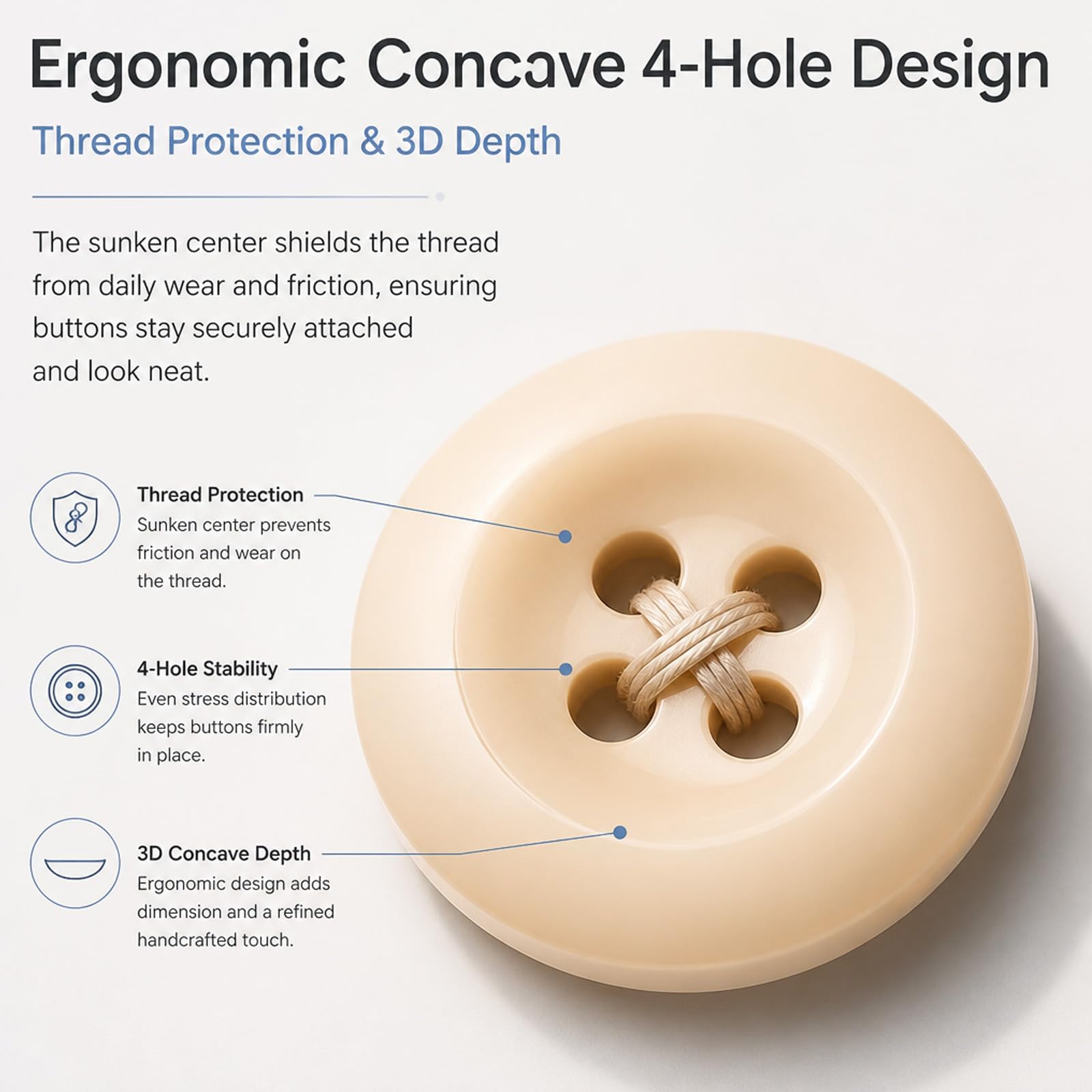 Ergonomic Concave 4-Hole Design

Thread Protection & 3D Depth

The sunken center shields the thread from daily wear and friction, ensuring buttons stay securely attached and look neat.

Thread Protection
Sunken center prevents friction and wear on the thread.

4-Hole Stability
Even stress distribution keeps buttons firmly in place.

3D Concave Depth
Ergonomic design adds dimension and a refined handcrafted touch.